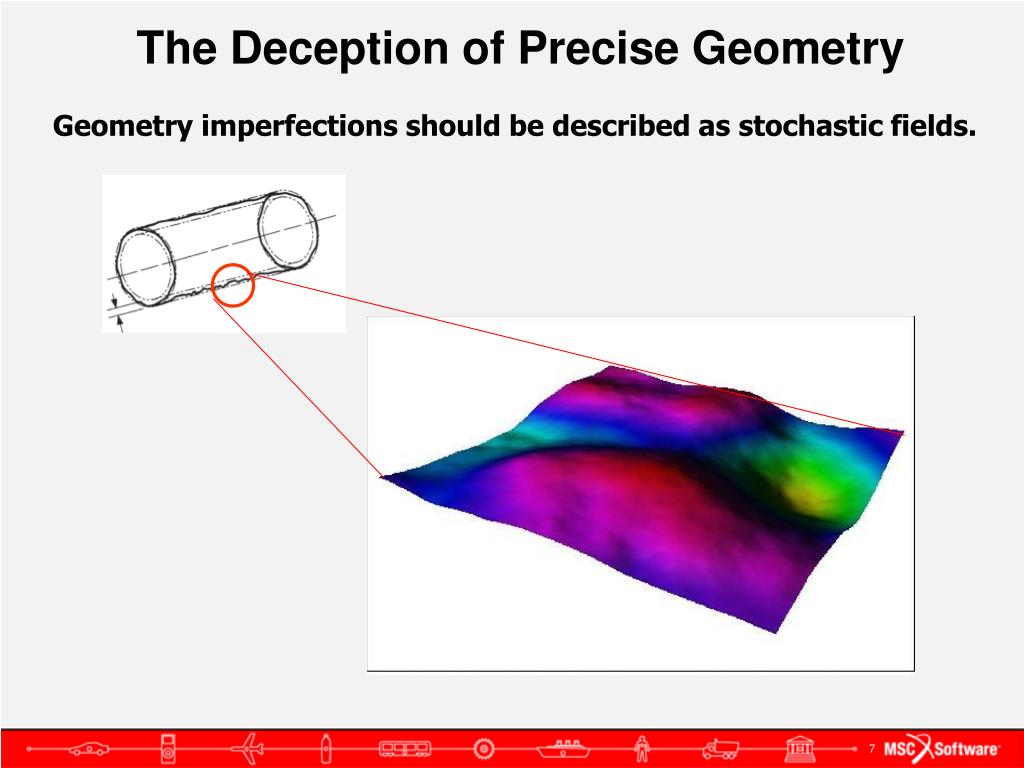 The Deception of Precise Geometry

Geometry imperfections should be described as stochastic fields.

7 MSC Software